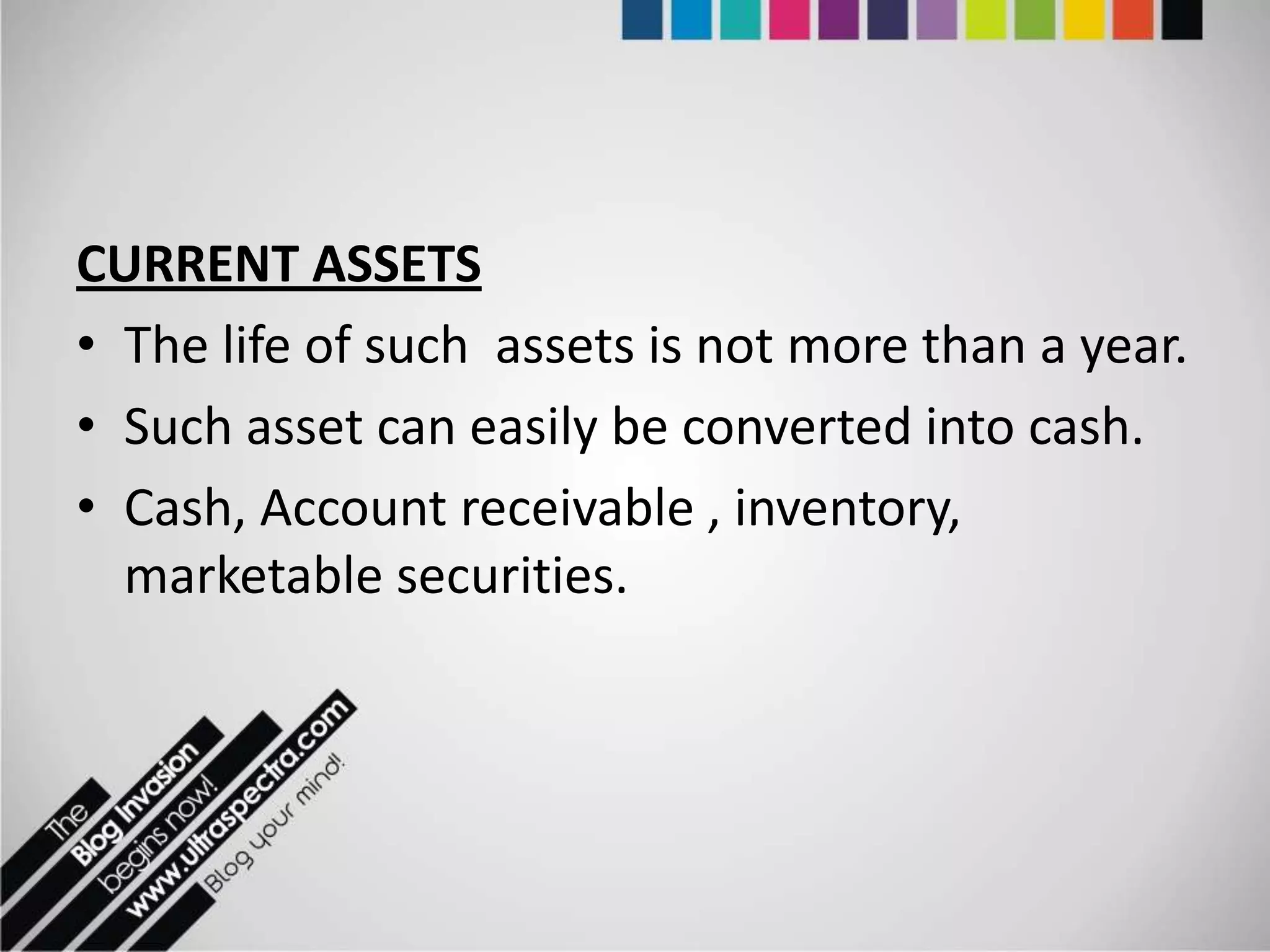 CURRENT ASSETS

• The life of such assets is not more than a year.
• Such asset can easily be converted into cash.
• Cash, Account receivable , inventory, marketable securities.

The
Blog Invasion
begins now!
www.ultraspectra.com
Blog your mind!